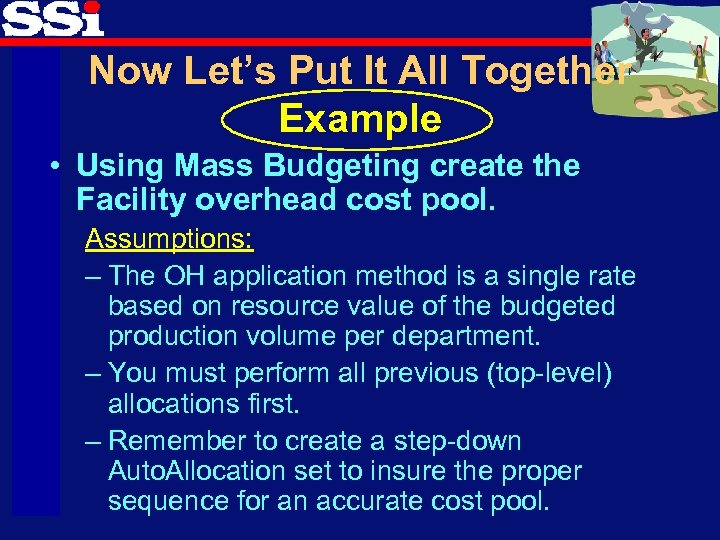 SSi

Now Let's Put It All Together

Example

• Using Mass Budgeting create the Facility overhead cost pool.

Assumptions:

– The OH application method is a single rate based on resource value of the budgeted production volume per department.

– You must perform all previous (top-level) allocations first.

– Remember to create a step-down AutoAllocation set to insure the proper sequence for an accurate cost pool.